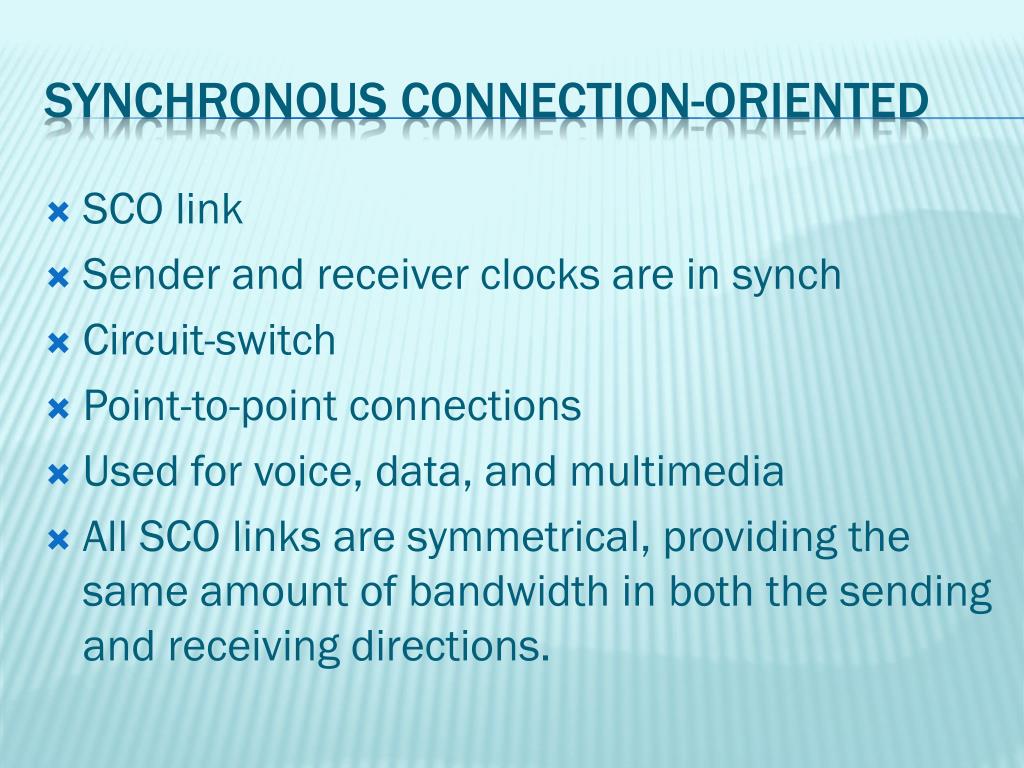 SYNCHRONOUS CONNECTION-ORIENTED

SCO link

Sender and receiver clocks are in synch

Circuit-switch

Point-to-point connections

Used for voice, data, and multimedia

All SCO links are symmetrical, providing the same amount of bandwidth in both the sending and receiving directions.